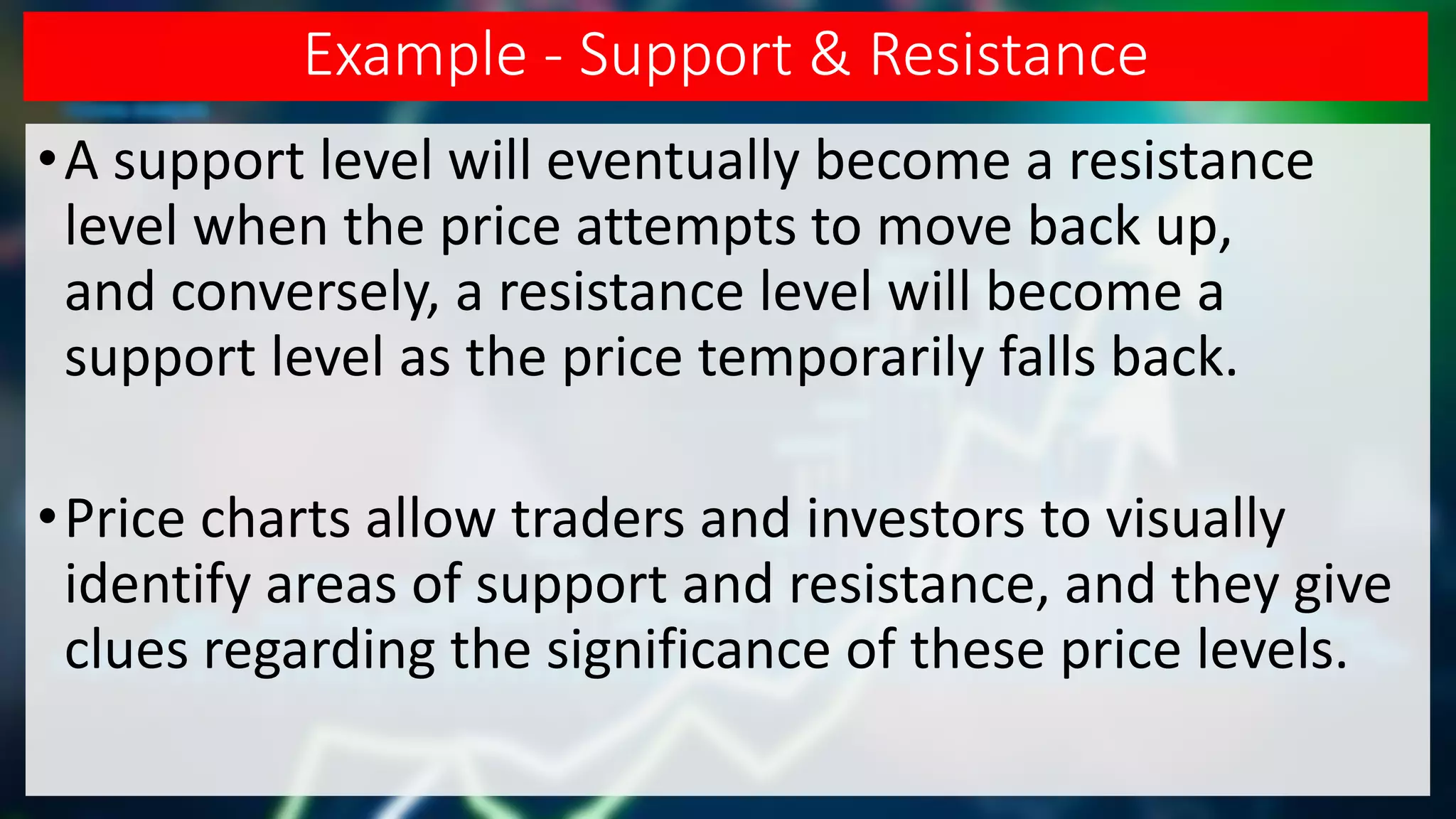 Example - Support & Resistance

• A support level will eventually become a resistance level when the price attempts to move back up, and conversely, a resistance level will become a support level as the price temporarily falls back.

• Price charts allow traders and investors to visually identify areas of support and resistance, and they give clues regarding the significance of these price levels.